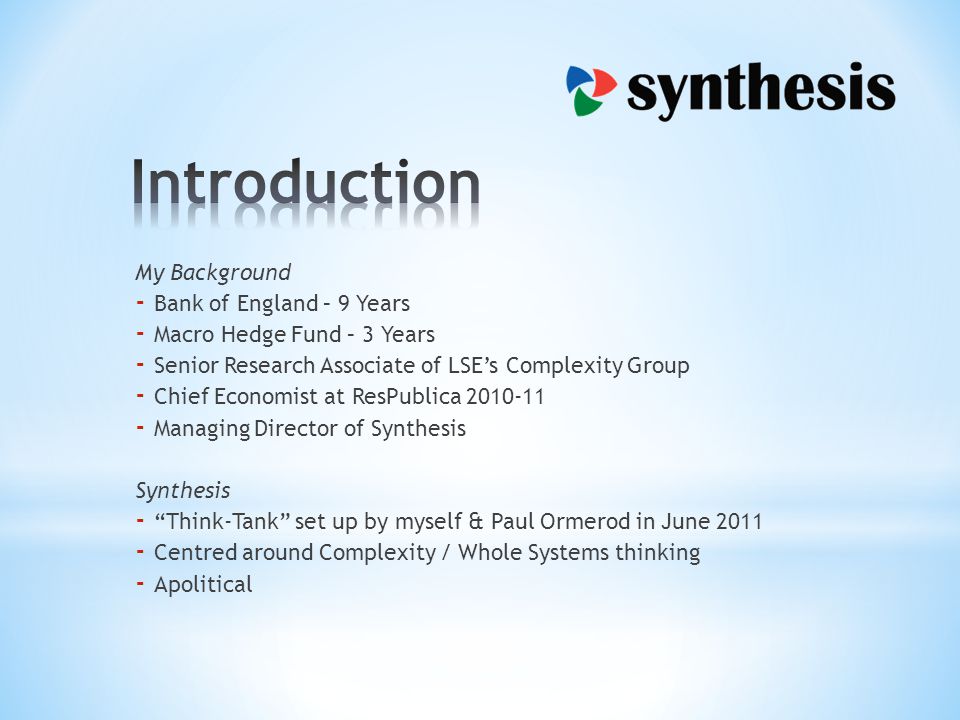 synthesis

Introduction

My Background
- Bank of England – 9 Years
- Macro Hedge Fund – 3 Years
- Senior Research Associate of LSE’s Complexity Group
- Chief Economist at ResPublica 2010-11
- Managing Director of Synthesis

Synthesis
- “Think-Tank” set up by myself & Paul Ormerod in June 2011
- Centred around Complexity / Whole Systems thinking
- Apolitical